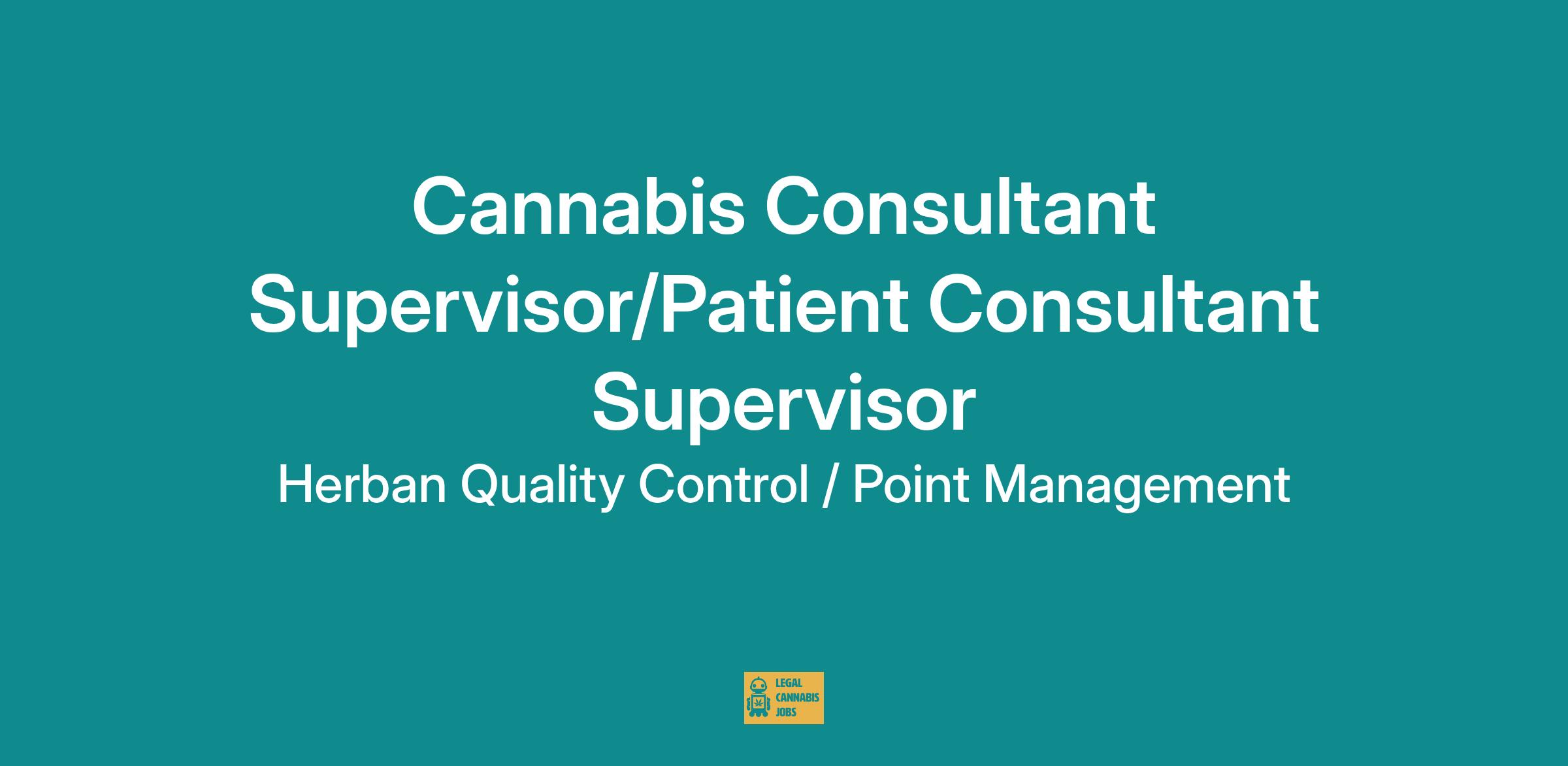 Cannabis Consultant Supervisor/Patient Consultant Supervisor

Herban Quality Control / Point Management

LEGAL CANNABIS JOBS